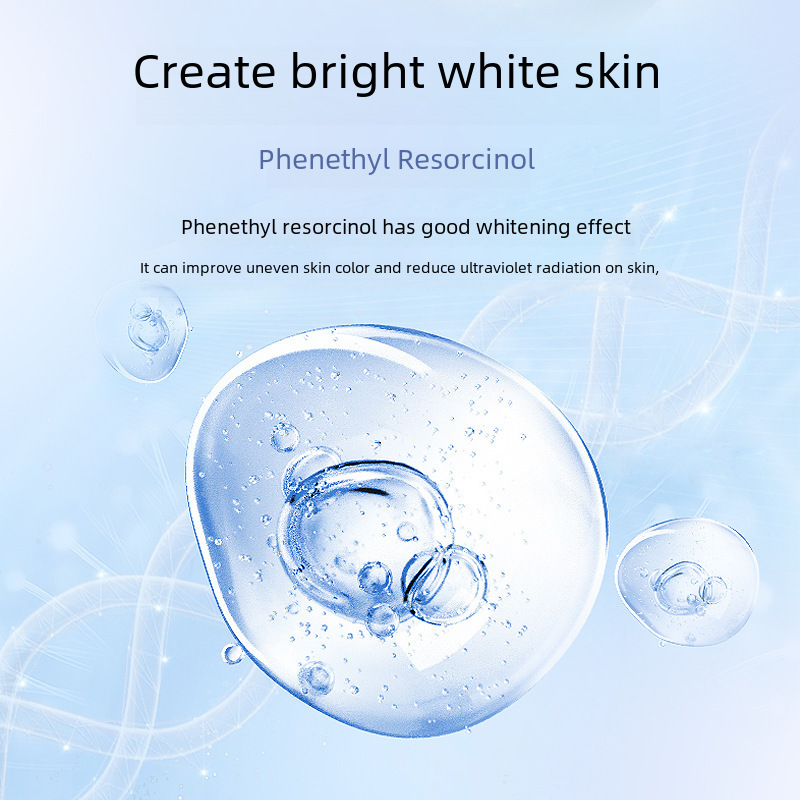 Create bright white skin

Phenethyl Resorcinol

Phenethyl resorcinol has good whitening effect

It can improve uneven skin color and reduce ultraviolet radiation on skin,